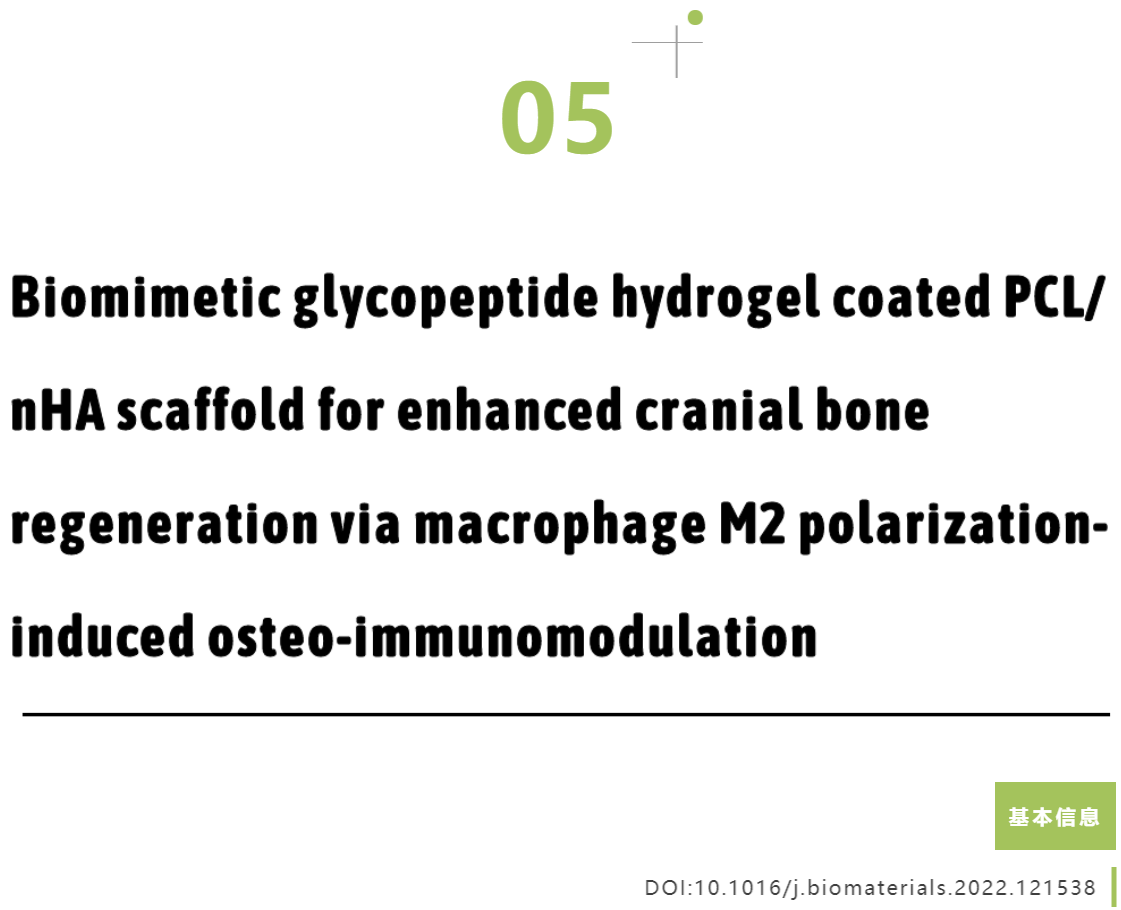 05

Biomimetic glycopeptide hydrogel coated PCL/nHA scaffold for enhanced cranial bone regeneration via macrophage M2 polarization-induced osteo-immunomodulation

基本信息

DOI:10.1016/j.biomaterials.2022.121538